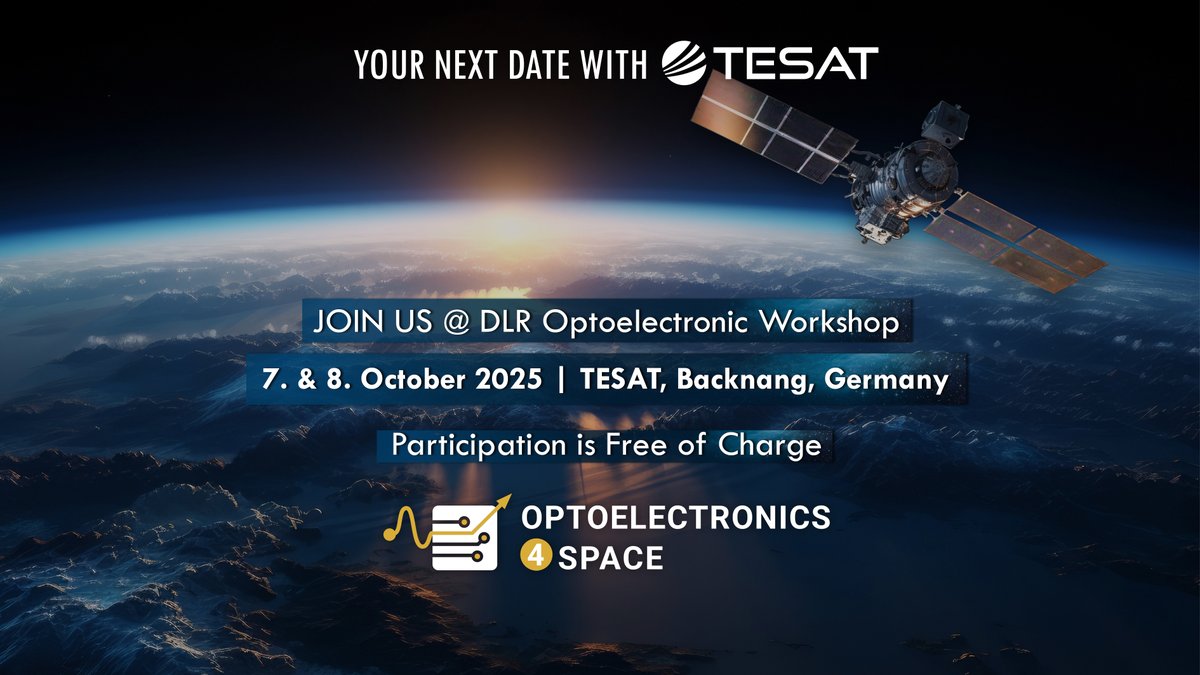 YOUR NEXT DATE WITH TESAT

JOIN US @ DLR Optoelectronic Workshop

7. & 8. October 2025 | TESAT, Backnang, Germany

Participation is Free of Charge

OPTOELECTRONICS 4 SPACE